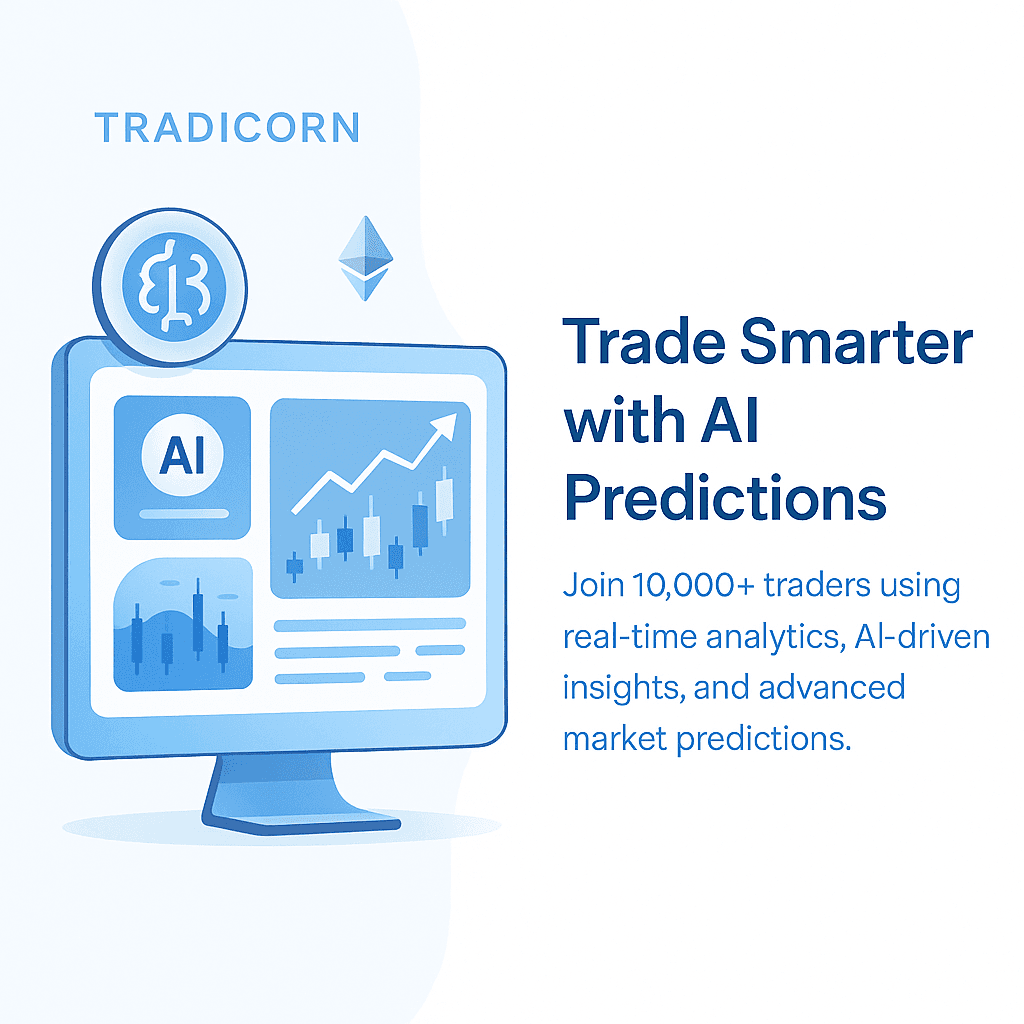 TRADICORN

AI

Trade Smarter with AI Predictions

Join 10,000+ traders using real-time analytics, AI-driven insights, and advanced market predictions.